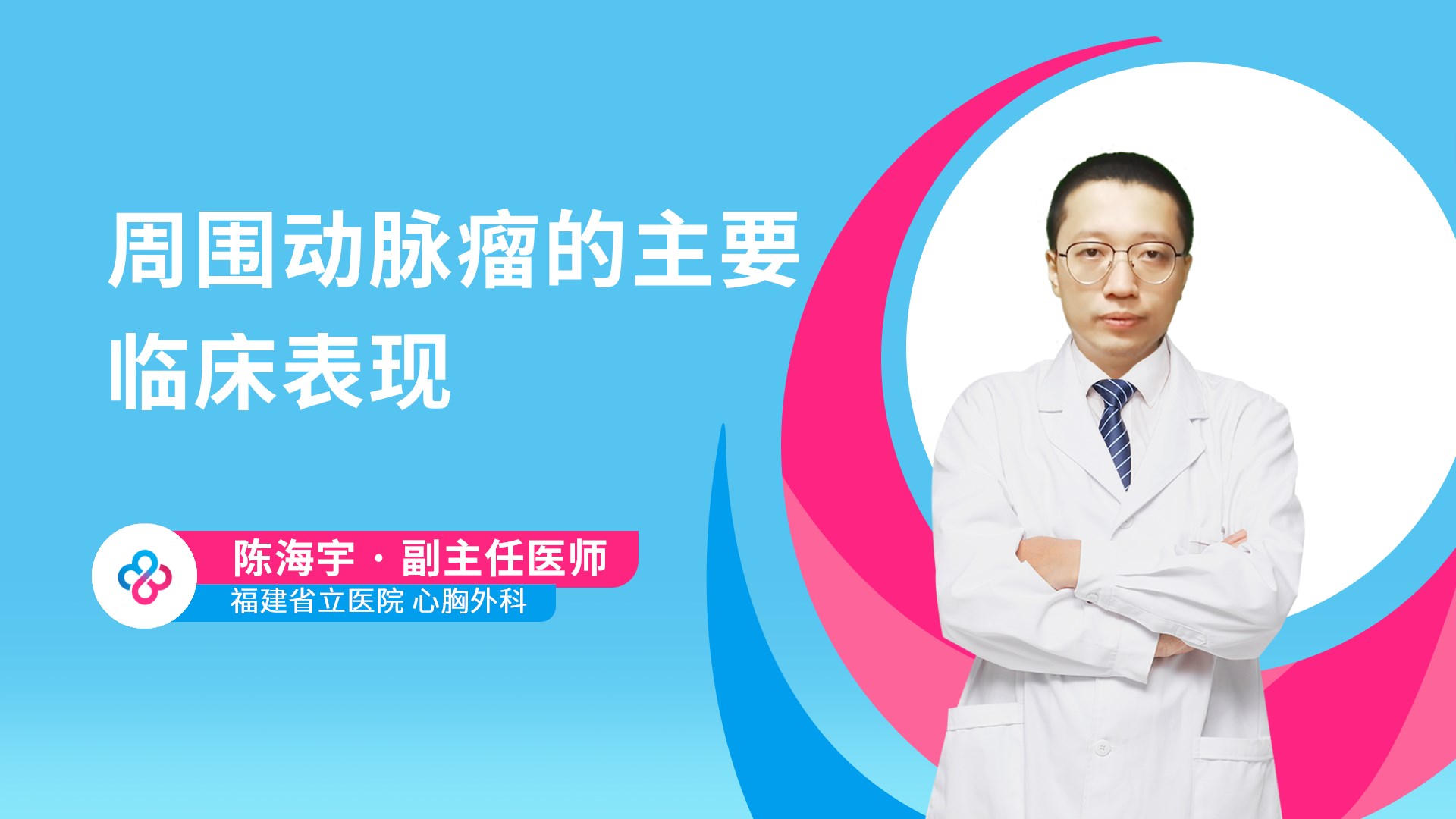 周围动脉瘤的主要临床表现

陈海宇 · 副主任医师
福建省立医院 心胸外科